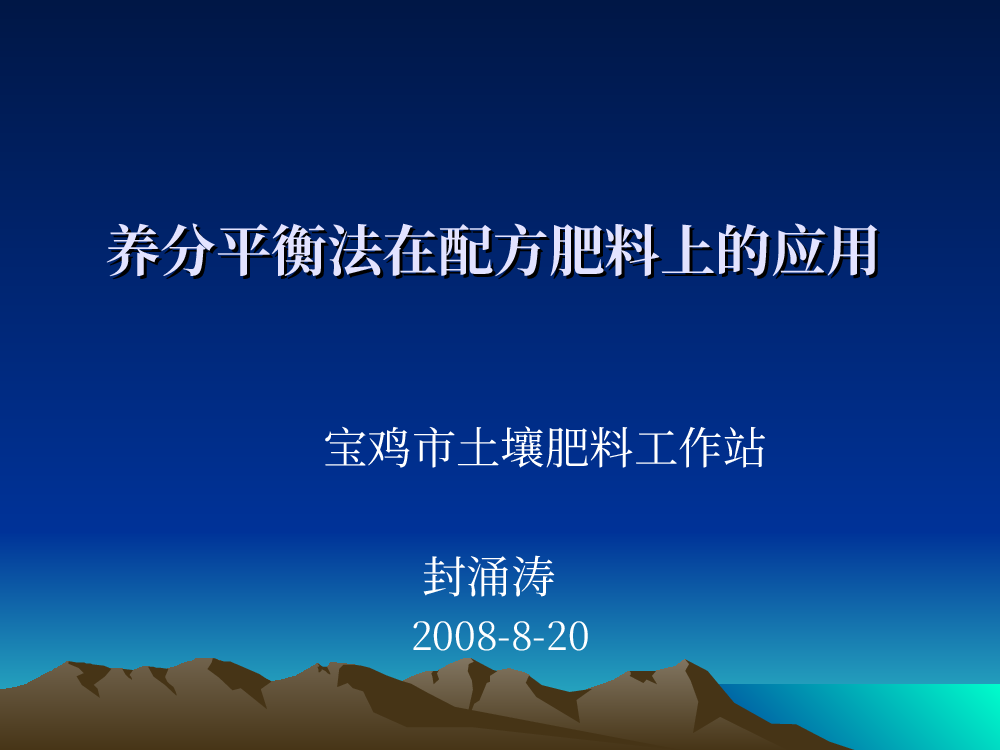 养分平衡法在配方肥料上的应用

宝鸡市土壤肥料工作站

封涌涛

2008-8-20